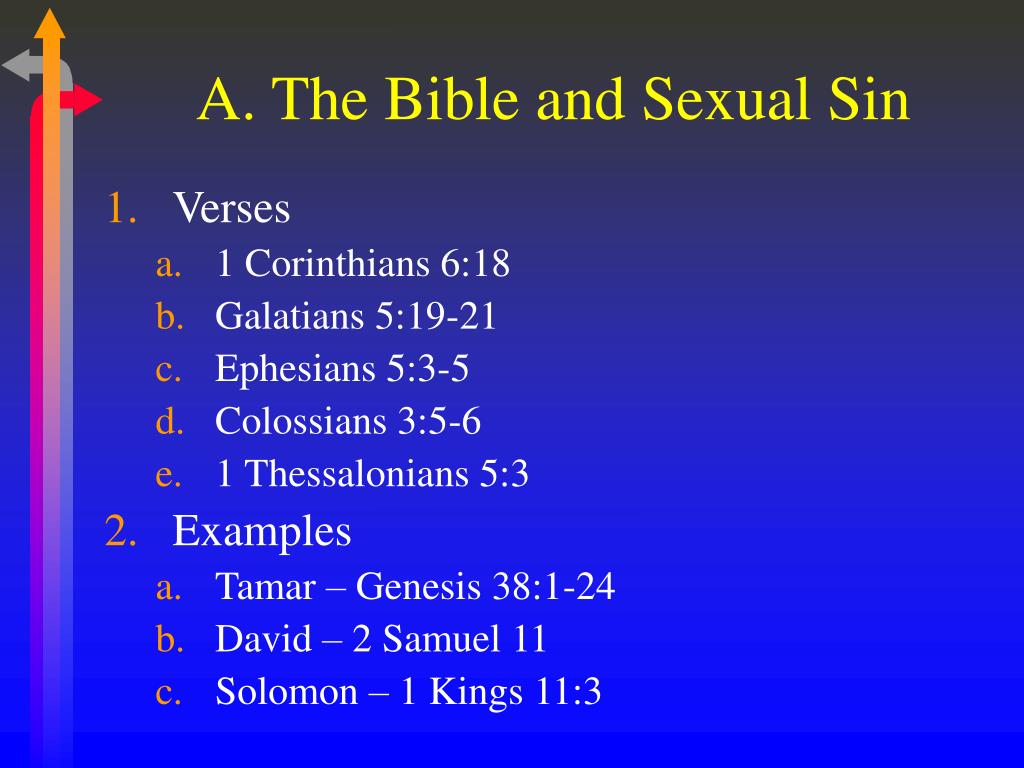 A. The Bible and Sexual Sin

1. Verses
a. 1 Corinthians 6:18
b. Galatians 5:19-21
c. Ephesians 5:3-5
d. Colossians 3:5-6
e. 1 Thessalonians 5:3

2. Examples
a. Tamar – Genesis 38:1-24
b. David – 2 Samuel 11
c. Solomon – 1 Kings 11:3